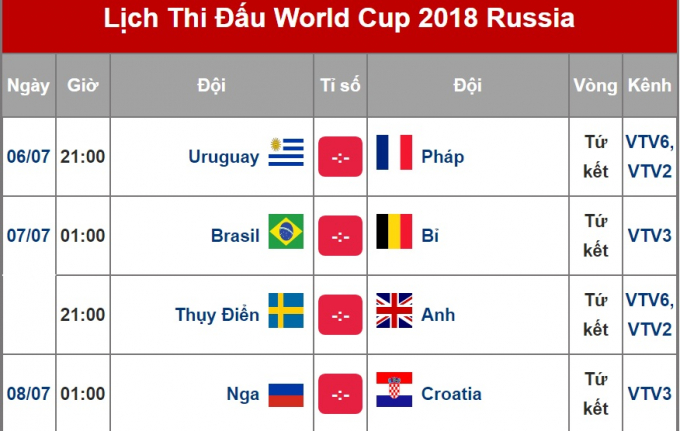 Lịch Thi Đấu World Cup 2018 Russia

| Ngày | Giờ | Đội | Tỉ số | Đội | Vòng | Kênh |
|---|---|---|---|---|---|---|
| 06/07 | 21:00 | Uruguay | -:- | Pháp | Tứ kết | VTV6, VTV2 |
| 07/07 | 01:00 | Brasil | -:- | Bỉ | Tứ kết | VTV3 |
| | 21:00 | Thụy Điển | -:- | Anh | Tứ kết | VTV6, VTV2 |
| 08/07 | 01:00 | Nga | -:- | Croatia | Tứ kết | VTV3 |